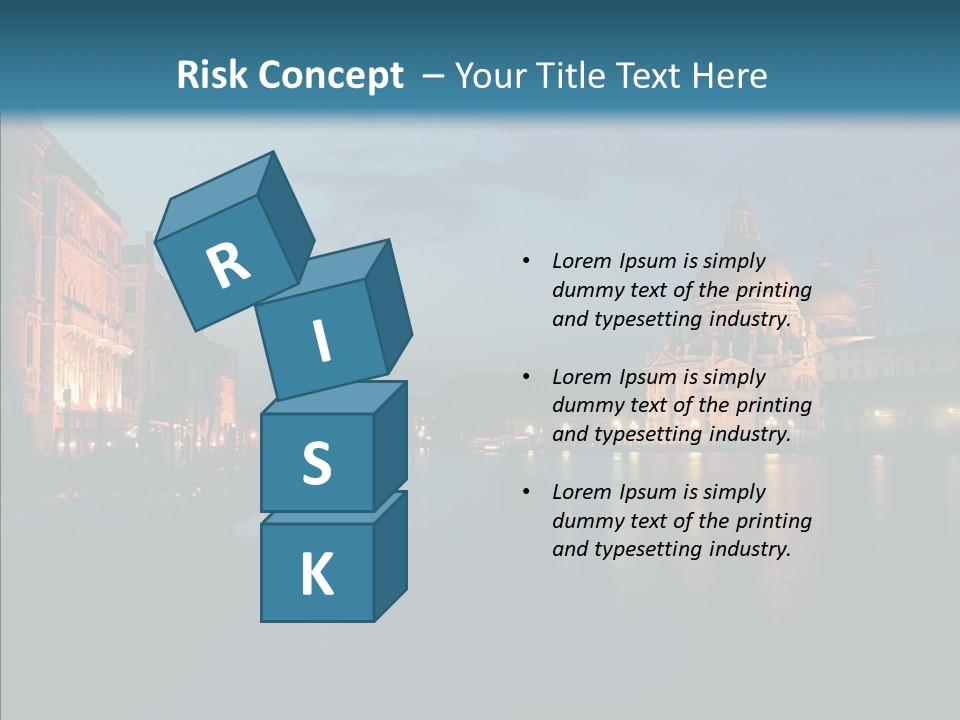 Risk Concept – Your Title Text Here

R

I

S

K

• Lorem Ipsum is simply dummy text of the printing and typesetting industry.

• Lorem Ipsum is simply dummy text of the printing and typesetting industry.

• Lorem Ipsum is simply dummy text of the printing and typesetting industry.